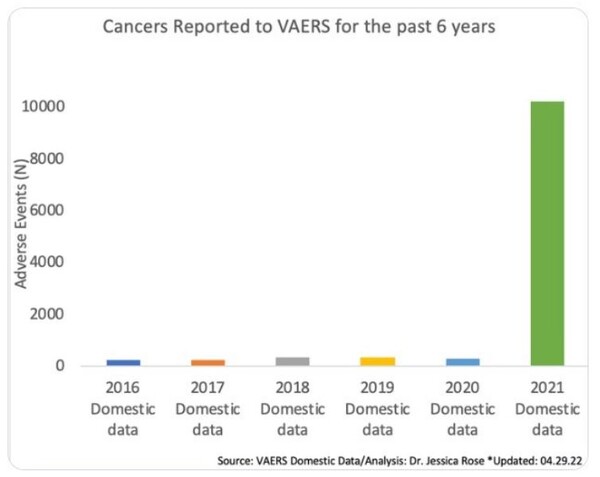 Cancers Reported to VAERS for the past 6 years

Adverse Events (N)

10000
8000
6000
4000
2000
0

2016 Domestic data
2017 Domestic data
2018 Domestic data
2019 Domestic data
2020 Domestic data
2021 Domestic data

Source: VAERS Domestic Data/Analysis: Dr. Jessica Rose *Updated: 04.29.22